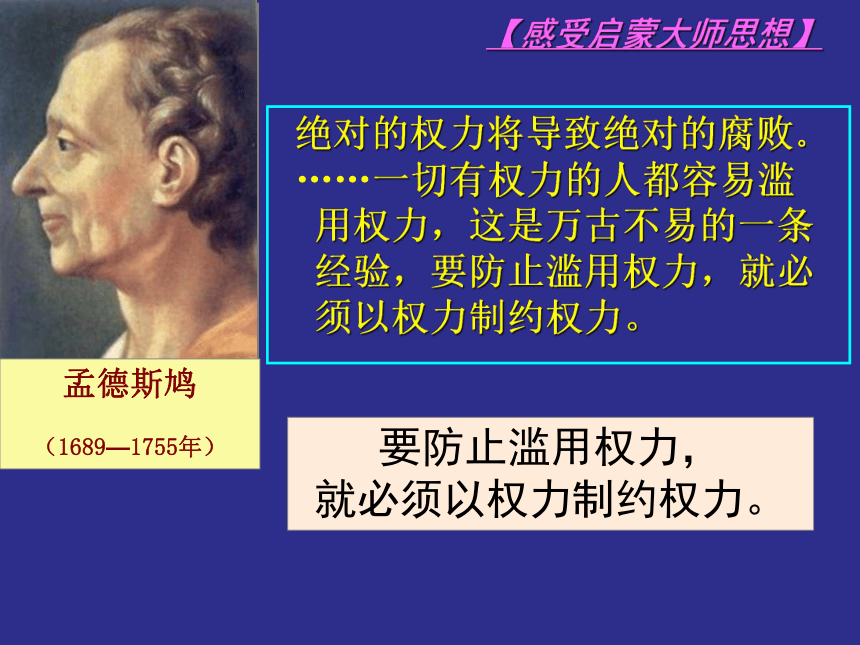 【感受启蒙大师思想】

绝对的权力将导致绝对的腐败。……一切有权力的人都容易滥用权力，这是万古不易的一条经验，要防止滥用权力，就必须以权力制约权力。

孟德斯鸠

（1689—1755年）

要防止滥用权力，
就必须以权力制约权力。